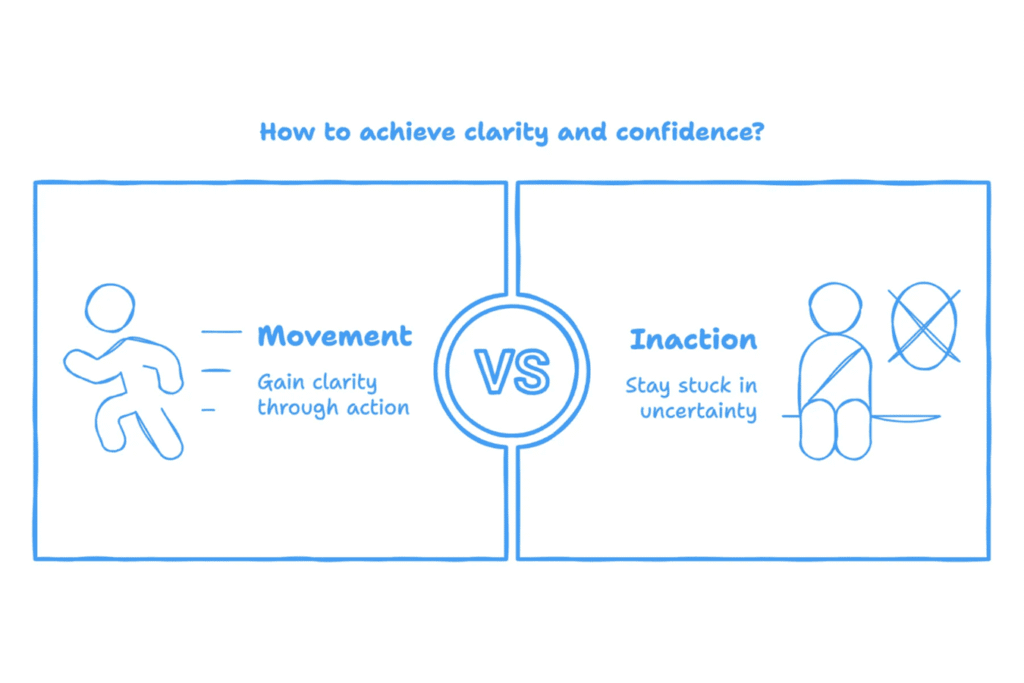 How to achieve clarity and confidence?

Movement

Gain clarity through action

VS

Inaction

Stay stuck in uncertainty